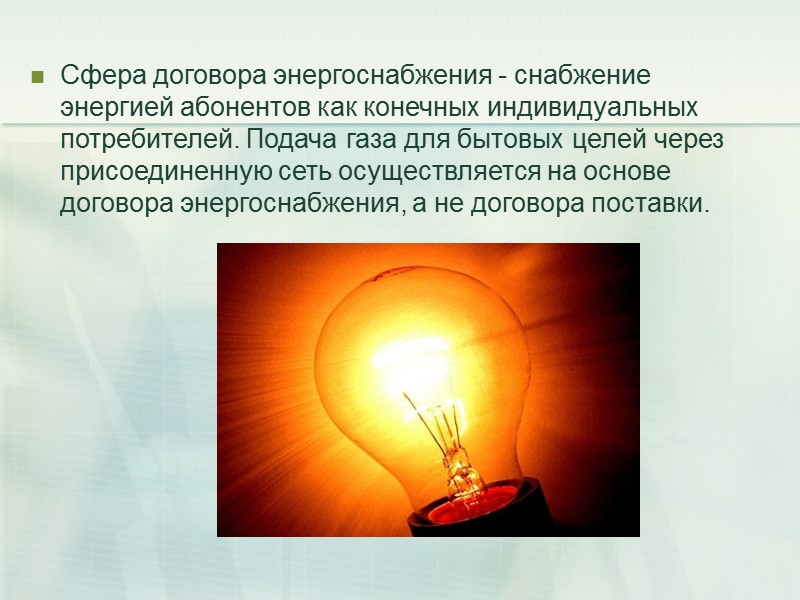 Сфера договора энергоснабжения - снабжение энергией абонентов как конечных индивидуальных потребителей. Подача газа для бытовых целей через присоединенную сеть осуществляется на основе договора энергоснабжения, а не договора поставки.